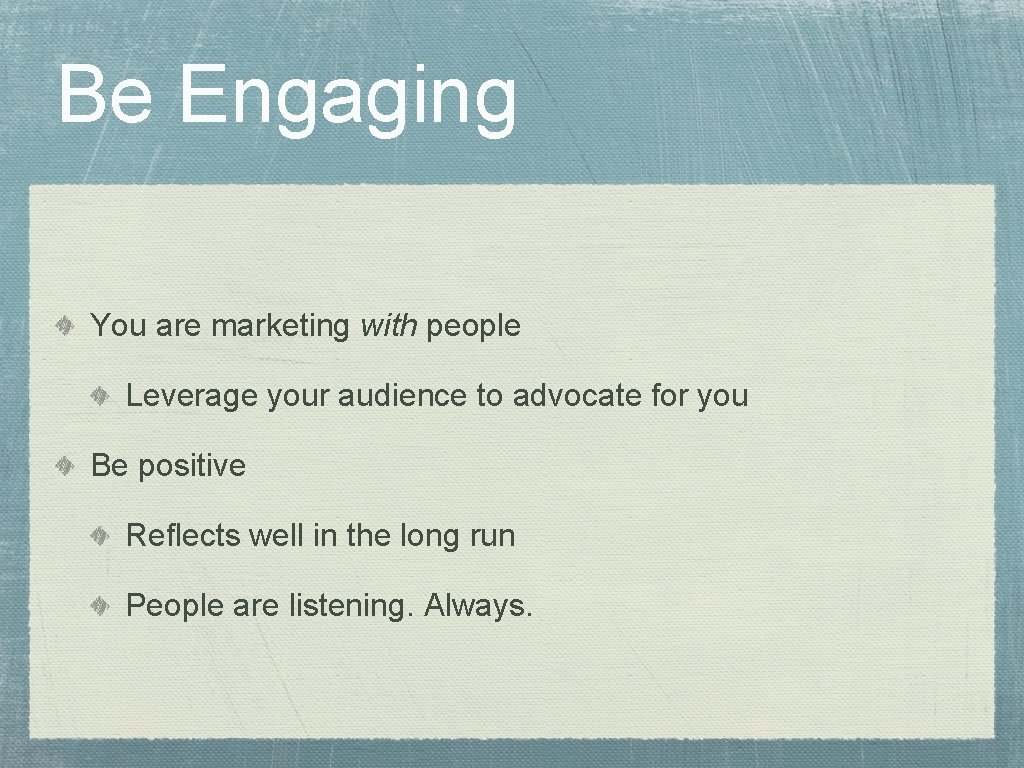 Be Engaging

You are marketing with people

Leverage your audience to advocate for you

Be positive

Reflects well in the long run

People are listening. Always.